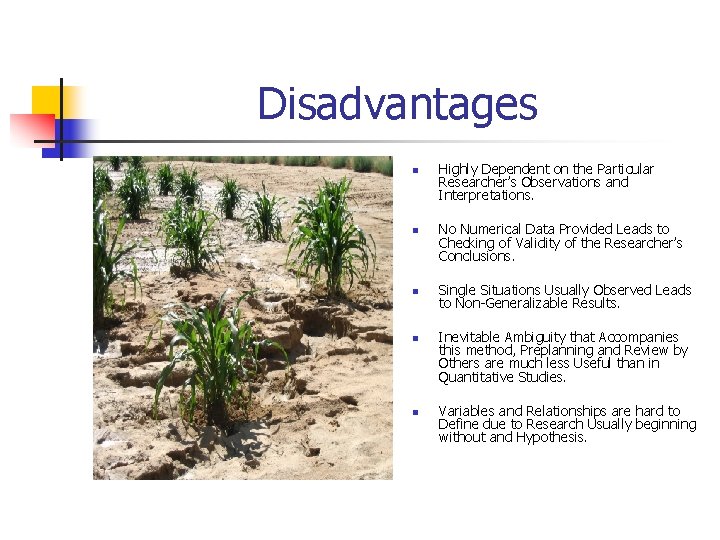 Disadvantages

- Highly Dependent on the Particular Researcher's Observations and Interpretations.
- No Numerical Data Provided Leads to Checking of Validity of the Researcher's Conclusions.
- Single Situations Usually Observed Leads to Non-Generalizable Results.
- Inevitable Ambiguity that Accompanies this method, Preplanning and Review by Others are much less Useful than in Quantitative Studies.
- Variables and Relationships are hard to Define due to Research Usually beginning without and Hypothesis.